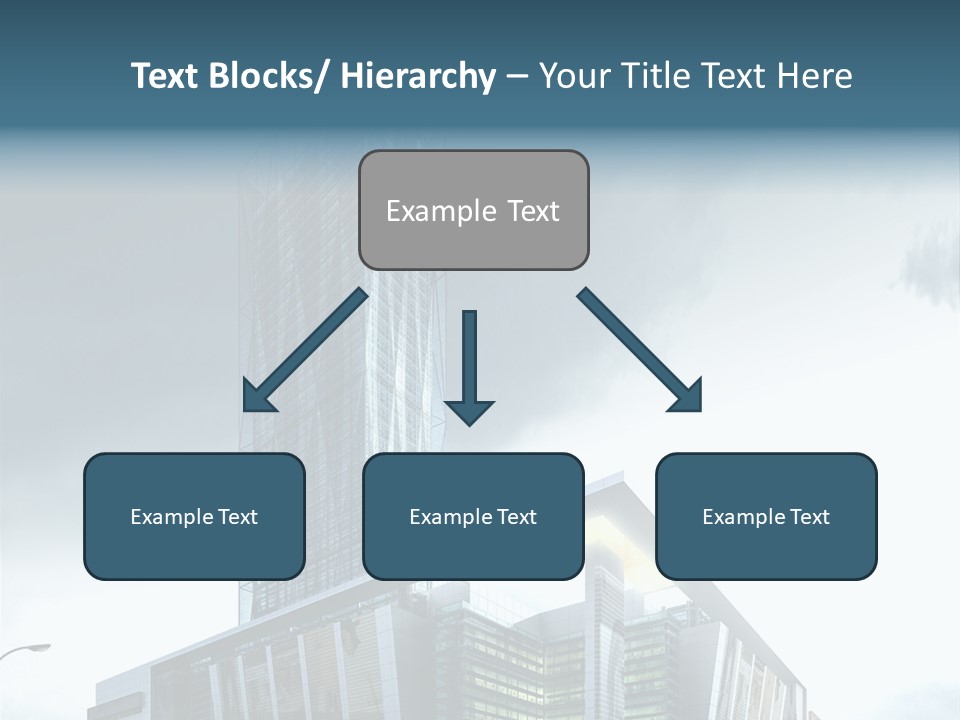 Text Blocks/ Hierarchy – Your Title Text Here

Example Text

Example Text

Example Text

Example Text